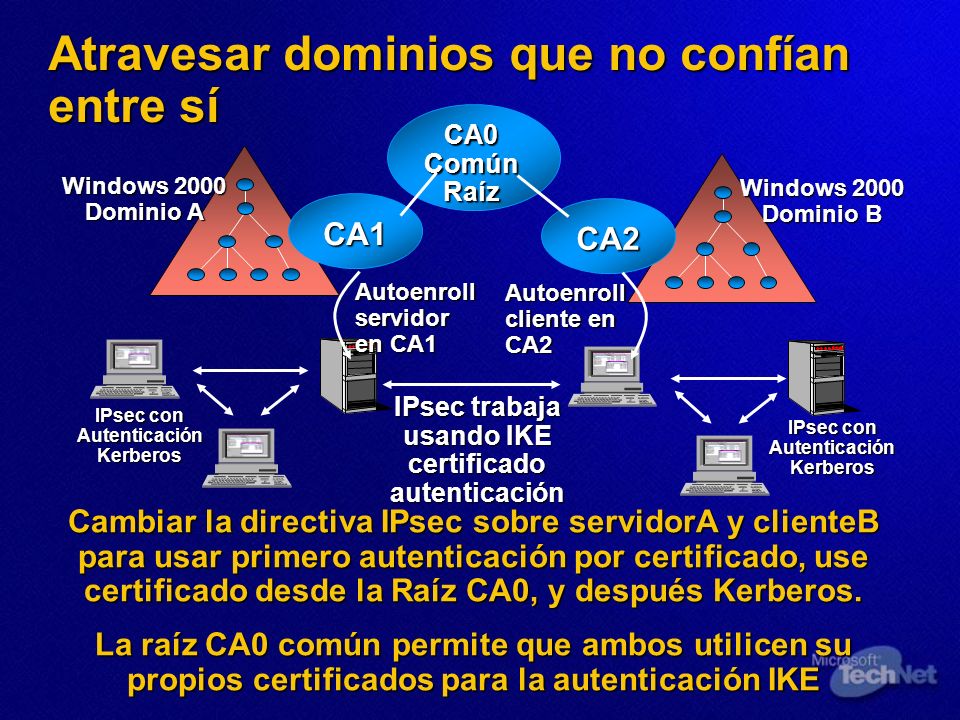 Atravesar dominios que no confían entre sí

CA0
Común
Raíz

Windows 2000
Dominio A

CA1

CA2

Windows 2000
Dominio B

Autoenroll servidor en CA1

Autoenroll cliente en CA2

IPsec con Autenticación Kerberos

IPsec trabaja usando IKE certificado autenticación

IPsec con Autenticación Kerberos

Cambiar la directiva IPsec sobre servidorA y clienteB para usar primero autenticación por certificado, use certificado desde la Raíz CA0, y después Kerberos.

La raíz CA0 común permite que ambos utilicen su propios certificados para la autenticación IKE

Microsoft TechNet